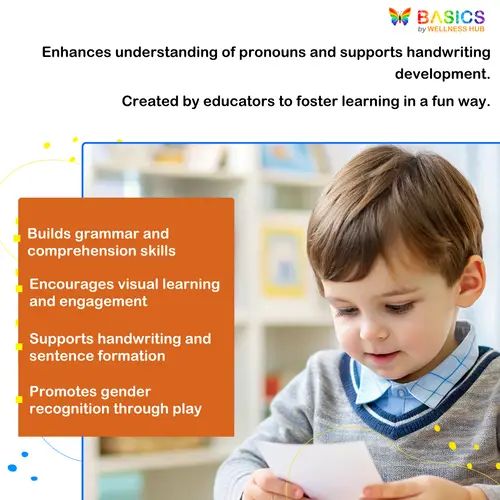 BASICS
by WELLNESS HUB

Enhances understanding of pronouns and supports handwriting development.

Created by educators to foster learning in a fun way.

Builds grammar and comprehension skills

Encourages visual learning and engagement

Supports handwriting and sentence formation

Promotes gender recognition through play